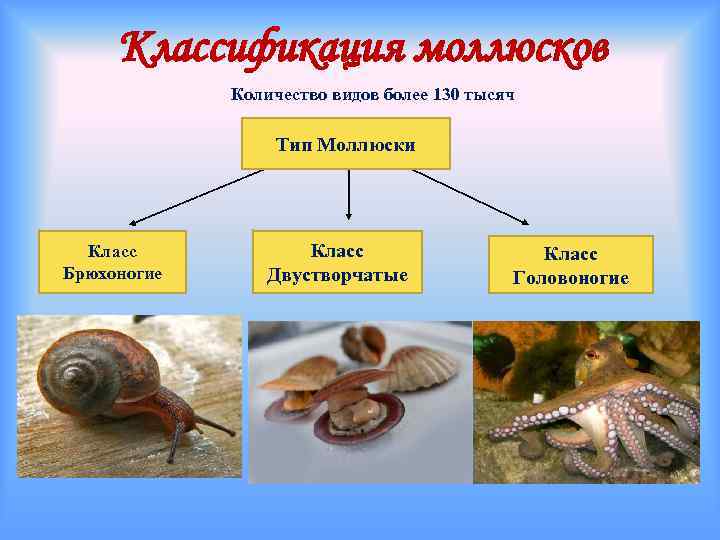 Классификация моллюсков

Количество видов более 130 тысяч

Тип Моллюски

Класс Брюхоногие

Класс Двустворчатые

Класс Головоногие